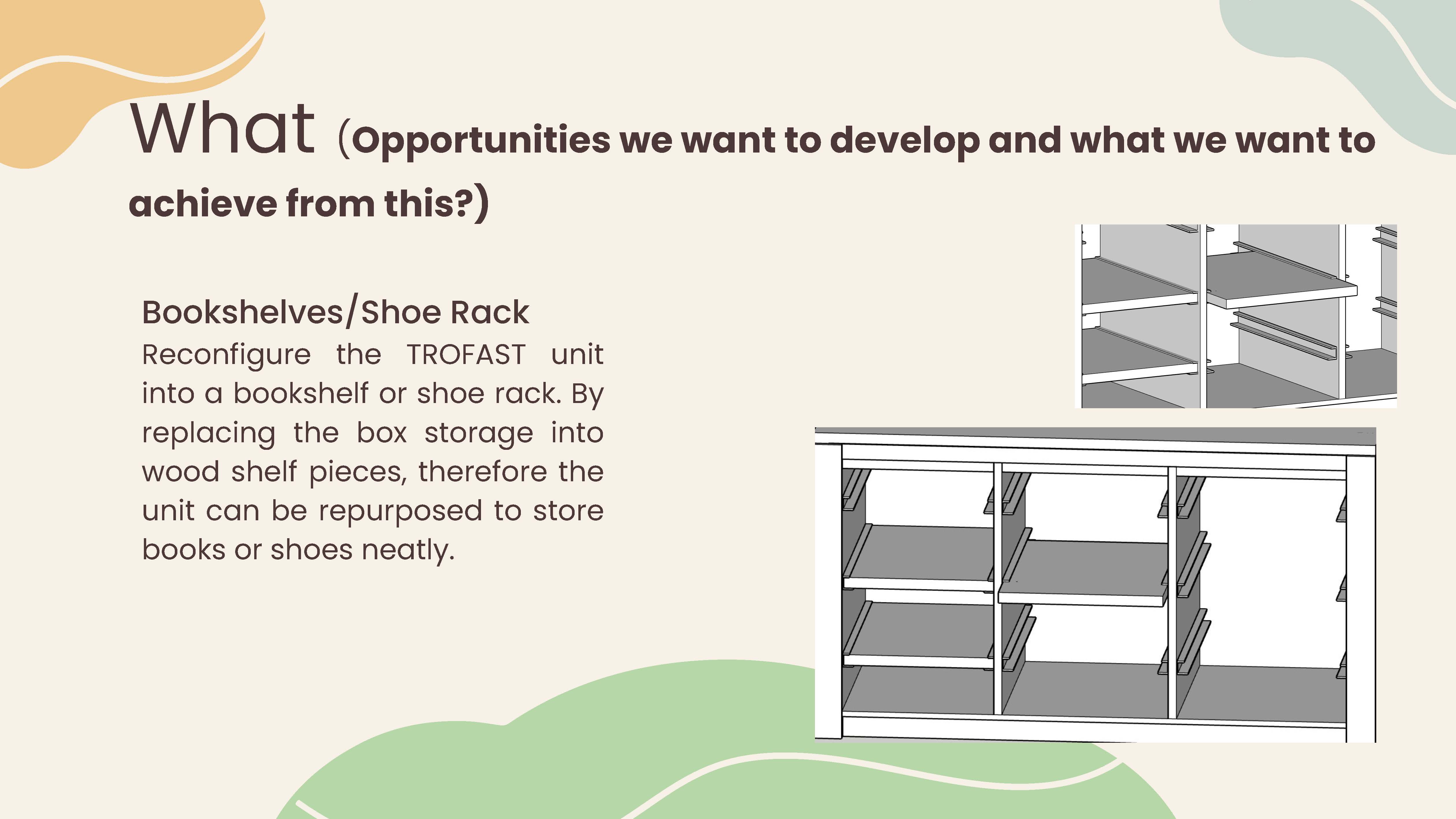 What (Opportunities we want to develop and what we want to achieve from this?)

Bookshelves/Shoe Rack
Reconfigure the TROFAST unit into a bookshelf or shoe rack. By replacing the box storage into wood shelf pieces, therefore the unit can be repurposed to store books or shoes neatly.